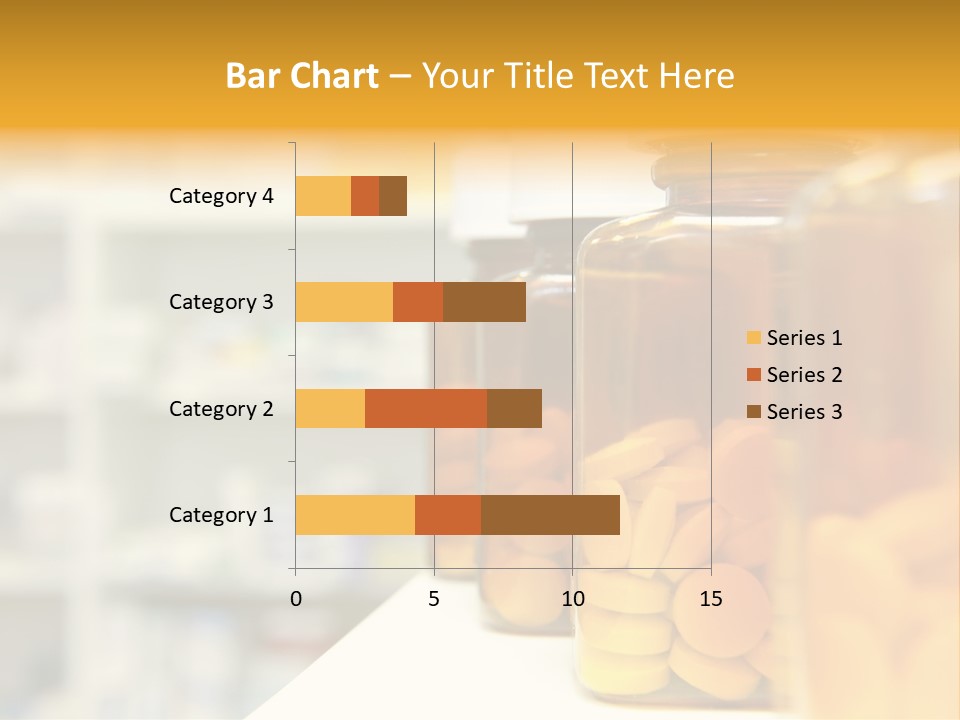 Bar Chart – Your Title Text Here

Category 4
Category 3
Category 2
Category 1

0
5
10
15

Series 1
Series 2
Series 3